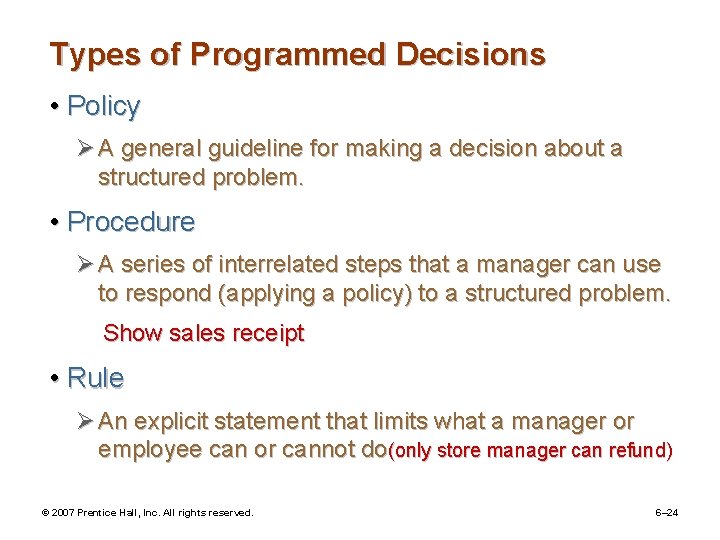 Types of Programmed Decisions

• Policy

➢ A general guideline for making a decision about a structured problem.

• Procedure

➢ A series of interrelated steps that a manager can use to respond (applying a policy) to a structured problem.

Show sales receipt

• Rule

➢ An explicit statement that limits what a manager or employee can or cannot do(only store manager can refund)

© 2007 Prentice Hall, Inc. All rights reserved.

6–24